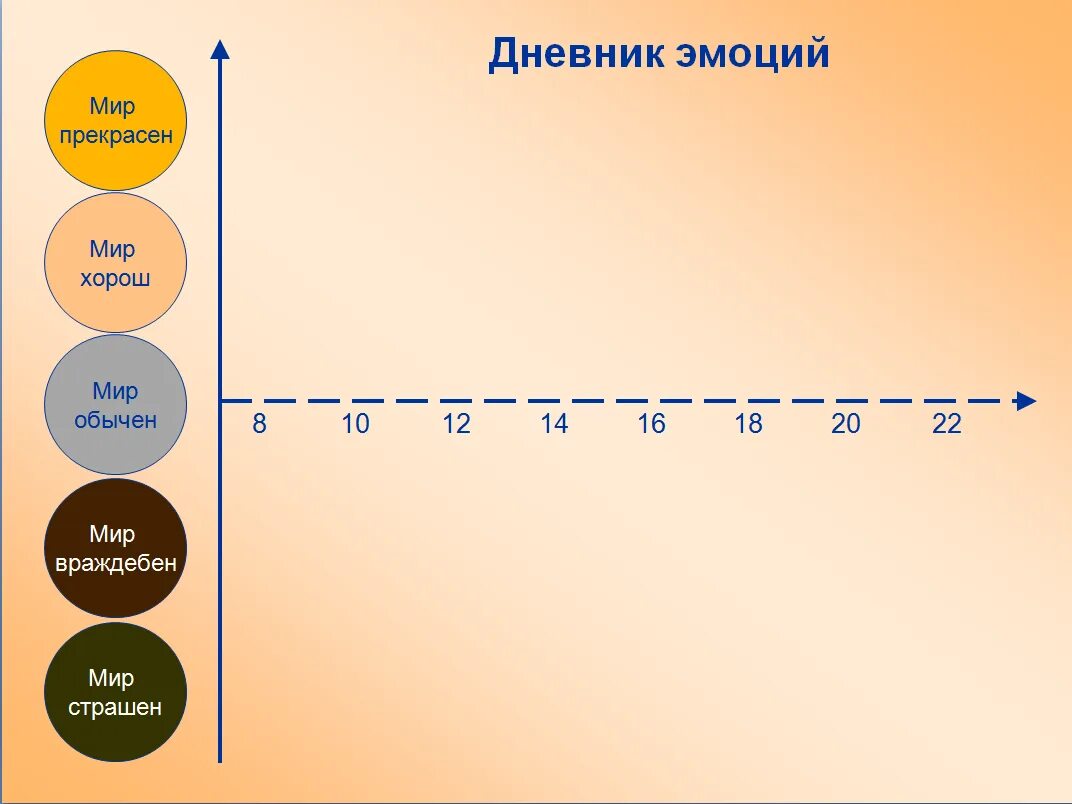 Дневник эмоций

Мир прекрасен

Мир хорош

Мир обычен

Мир враждебен

Мир страшен

8 10 12 14 16 18 20 22